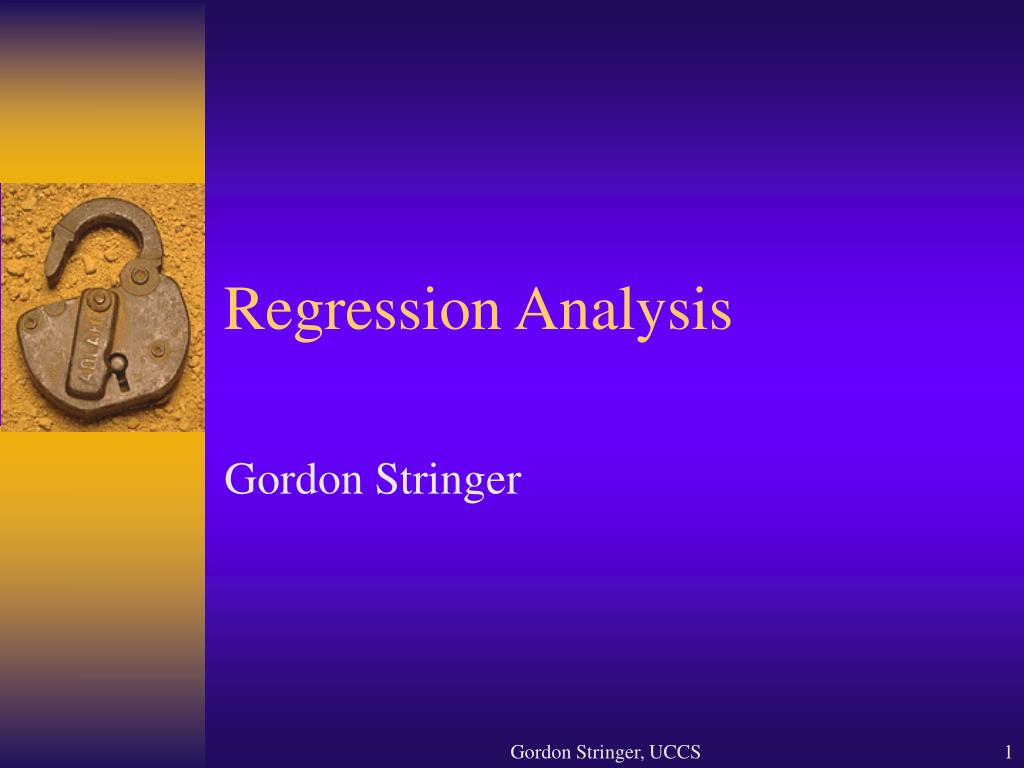 Regression Analysis

Gordon Stringer

Gordon Stringer, UCCS

1